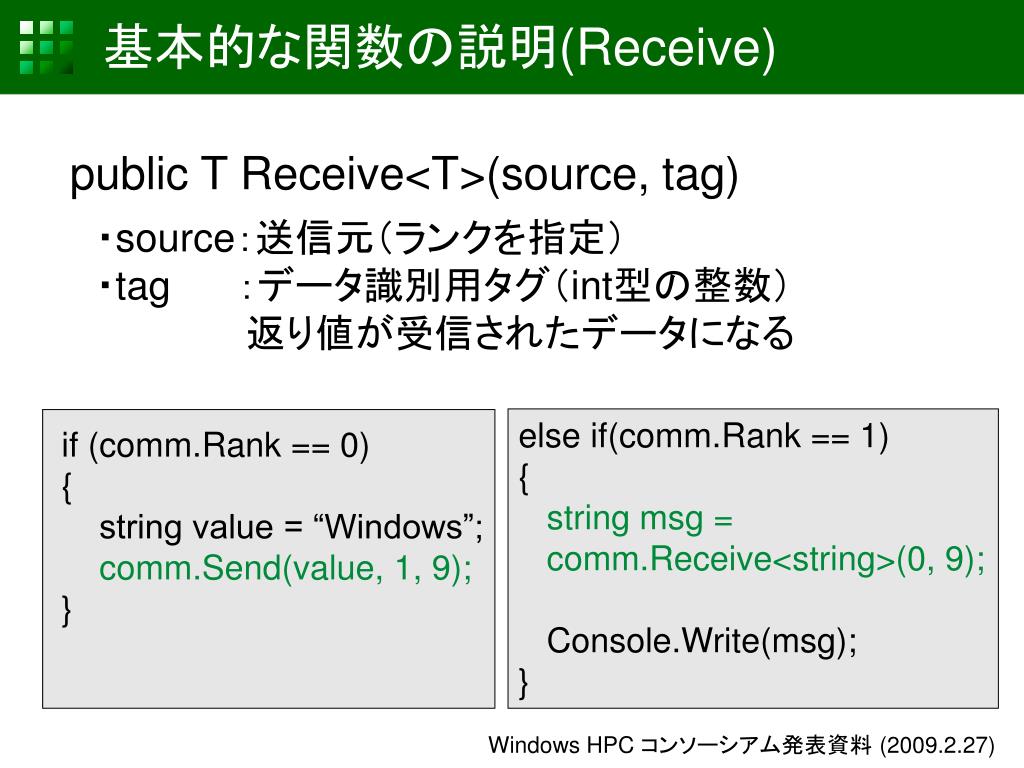 基本的な関数の説明(Receive)

public T Receive<T>(source, tag)

・source：送信元（ランクを指定）
・tag　：データ識別用タグ（int型の整数）
返り値が受信されたデータになる

if (comm.Rank == 0)
{
string value = “Windows”;
comm.Send(value, 1, 9);
}

else if(comm.Rank == 1)
{
string msg = comm.Receive<string>(0, 9);

Console.Write(msg);
}

Windows HPC コンソーシアム発表資料 (2009.2.27)